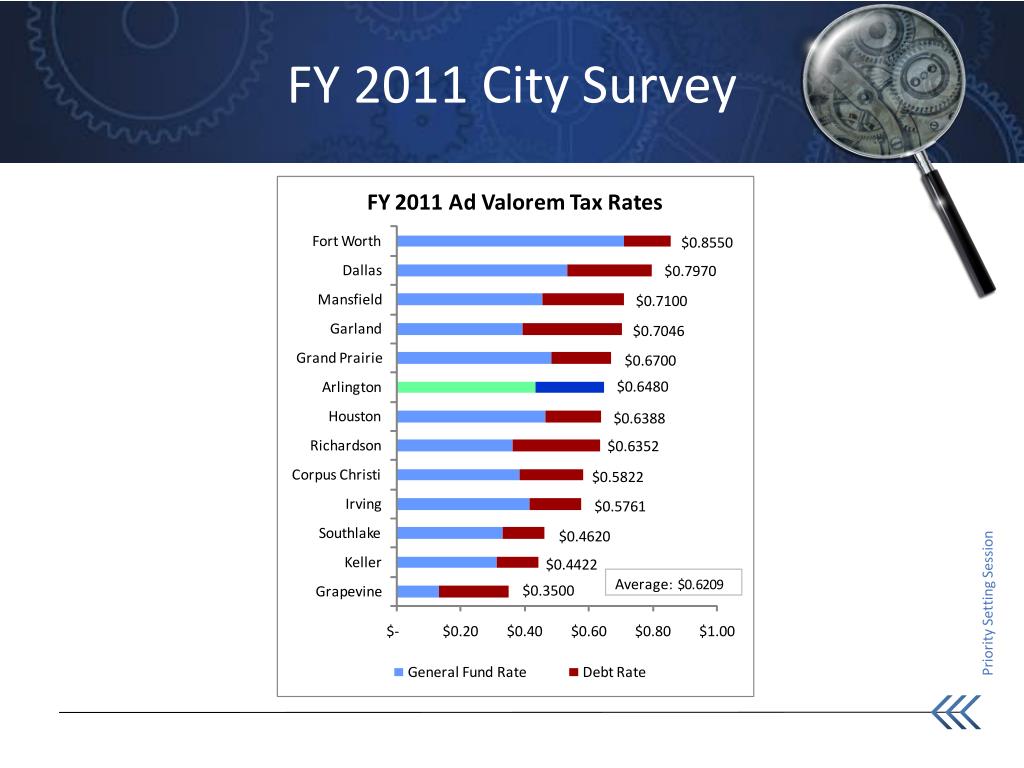 FY 2011 City Survey

FY 2011 Ad Valorem Tax Rates

Fort Worth $0.8550
Dallas $0.7970
Mansfield $0.7100
Garland $0.7046
Grand Prairie $0.6700
Arlington $0.6480
Houston $0.6388
Richardson $0.6352
Corpus Christi $0.5822
Irving $0.5761
Southlake $0.4620
Keller $0.4422
Grapevine $0.3500

Average: $0.6209

$- $0.20 $0.40 $0.60 $0.80 $1.00

General Fund Rate Debt Rate

Priority Setting Session